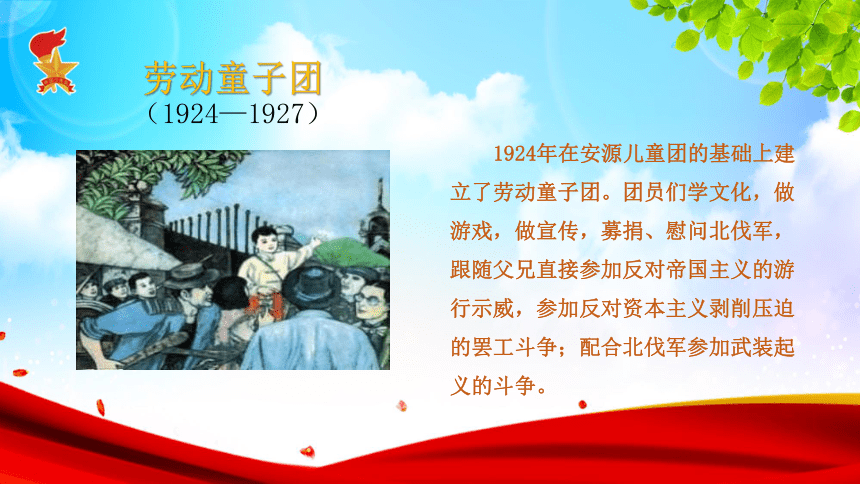 劳动童子团
（1924—1927）

1924年在安源儿童团的基础上建立了劳动童子团。团员们学文化，做游戏，做宣传，募捐、慰问北伐军，跟随父兄直接参加反对帝国主义的游行示威，参加反对资本主义剥削压迫的罢工斗争；配合北伐军参加武装起义的斗争。